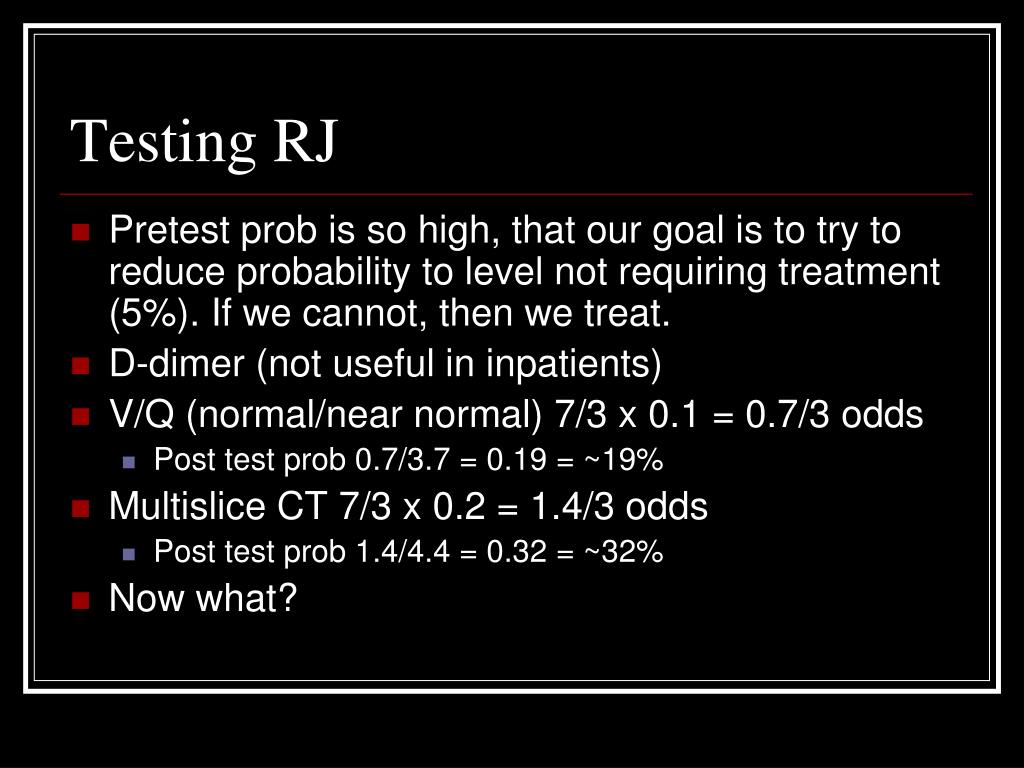 Testing RJ

- Pretest prob is so high, that our goal is to try to reduce probability to level not requiring treatment (5%). If we cannot, then we treat.
- D-dimer (not useful in inpatients)
- V/Q (normal/near normal) 7/3 x 0.1 = 0.7/3 odds
  - Post test prob 0.7/3.7 = 0.19 = ~19%
- Multislice CT 7/3 x 0.2 = 1.4/3 odds
  - Post test prob 1.4/4.4 = 0.32 = ~32%
- Now what?